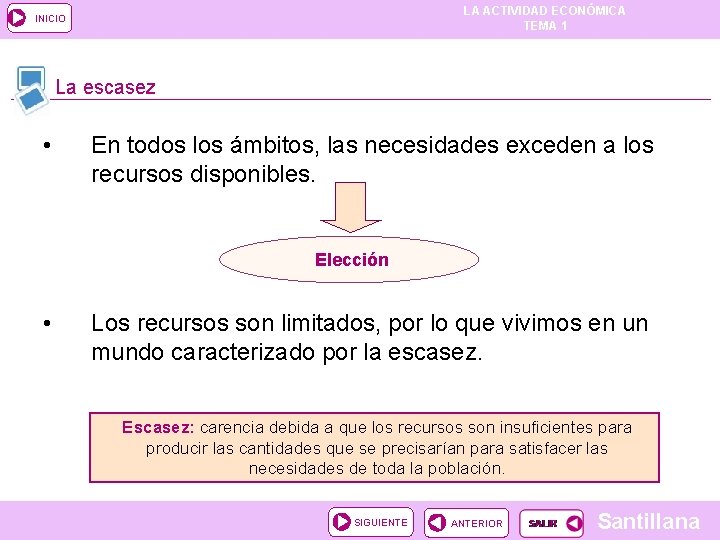 INICIO

LA ACTIVIDAD ECONÓMICA
TEMA 1

La escasez

• En todos los ámbitos, las necesidades exceden a los recursos disponibles.

Elección

• Los recursos son limitados, por lo que vivimos en un mundo caracterizado por la escasez.

Escasez: carencia debida a que los recursos son insuficientes para producir las cantidades que se precisarían para satisfacer las necesidades de toda la población.

SIGUIENTE ANTERIOR SALIR Santillana